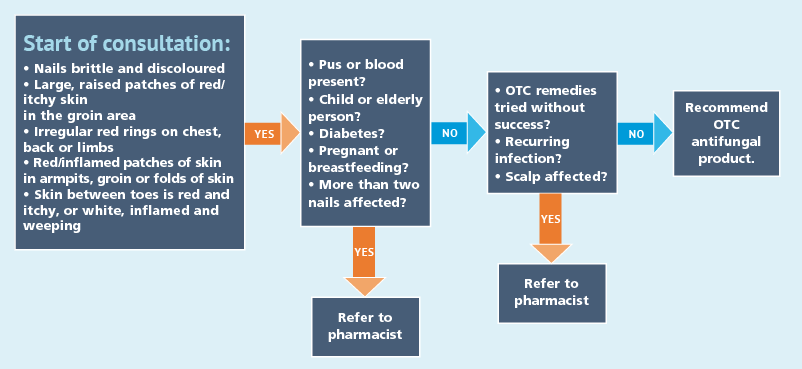 Start of consultation:
• Nails brittle and discoloured
• Large, raised patches of red/itchy skin in the groin area
• Irregular red rings on chest, back or limbs
• Red/inflamed patches of skin in armpits, groin or folds of skin
• Skin between toes is red and itchy, or white, inflamed and weeping

YES

• Pus or blood present?
• Child or elderly person?
• Diabetes?
• Pregnant or breastfeeding?
• More than two nails affected?

YES

Refer to pharmacist

NO

• OTC remedies tried without success?
• Recurring infection?
• Scalp affected?

YES

Refer to pharmacist

NO

Recommend OTC antifungal product.